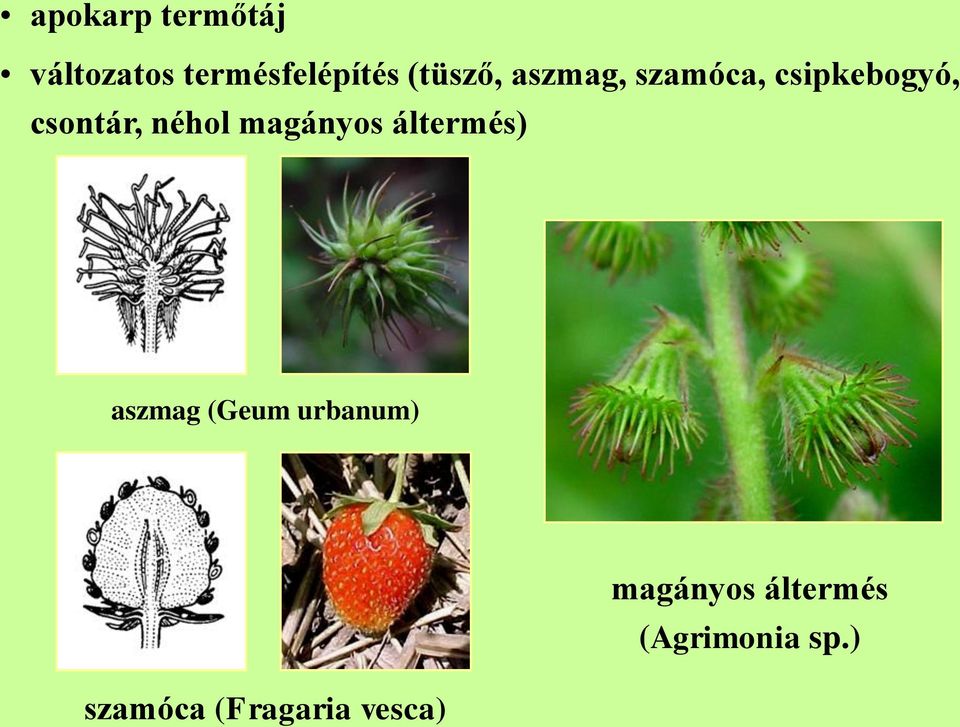 • apokarp termőtáj

• változatos termésfelépítés (tüsző, aszmag, szamóca, csipkebogyó, csontár, néhol magányos áltermés)

aszmag (Geum urbanum)

szamóca (Fragaria vesca)

magányos áltermés (Agrimonia sp.)